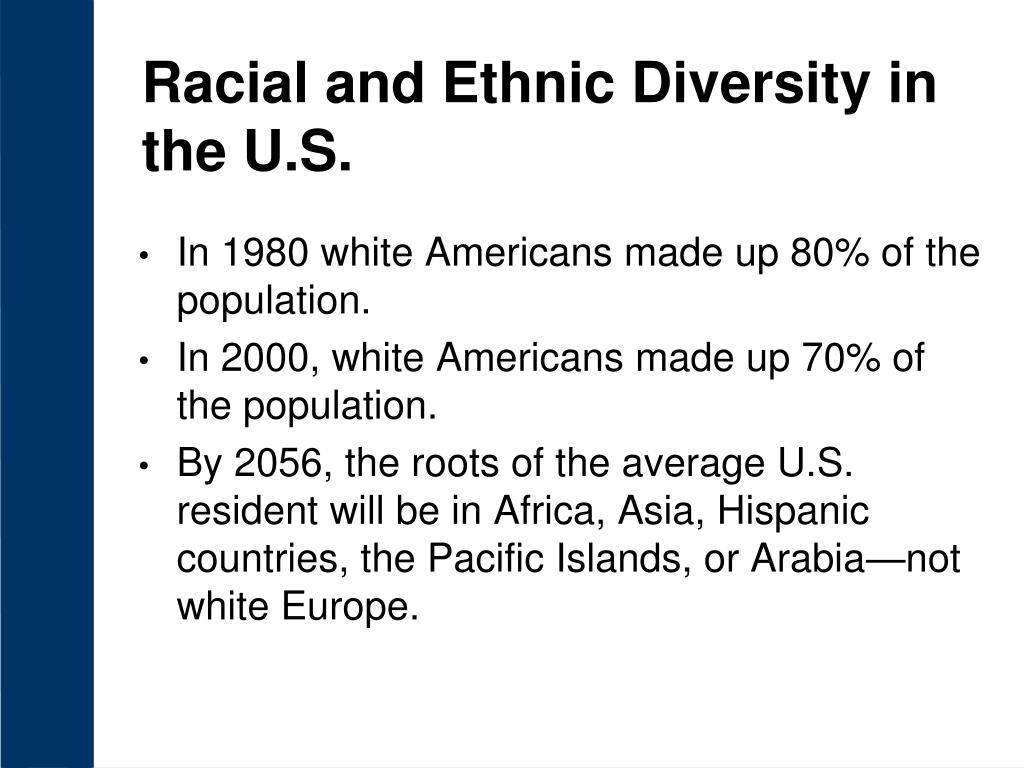 Racial and Ethnic Diversity in the U.S.

• In 1980 white Americans made up 80% of the population.
• In 2000, white Americans made up 70% of the population.
• By 2056, the roots of the average U.S. resident will be in Africa, Asia, Hispanic countries, the Pacific Islands, or Arabia—not white Europe.